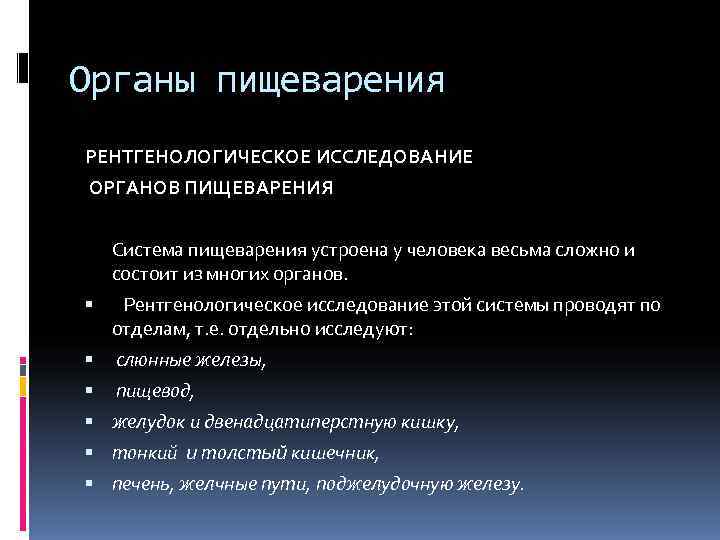 Органы пищеварения

РЕНТГЕНОЛОГИЧЕСКОЕ ИССЛЕДОВАНИЕ ОРГАНОВ ПИЩЕВАРЕНИЯ

Система пищеварения устроена у человека весьма сложно и состоит из многих органов.

▪ Рентгенологическое исследование этой системы проводят по отделам, т.е. отдельно исследуют:
▪ слюнные железы,
▪ пищевод,
▪ желудок и двенадцатиперстную кишку,
▪ тонкий и толстый кишечник,
▪ печень, желчные пути, поджелудочную железу.